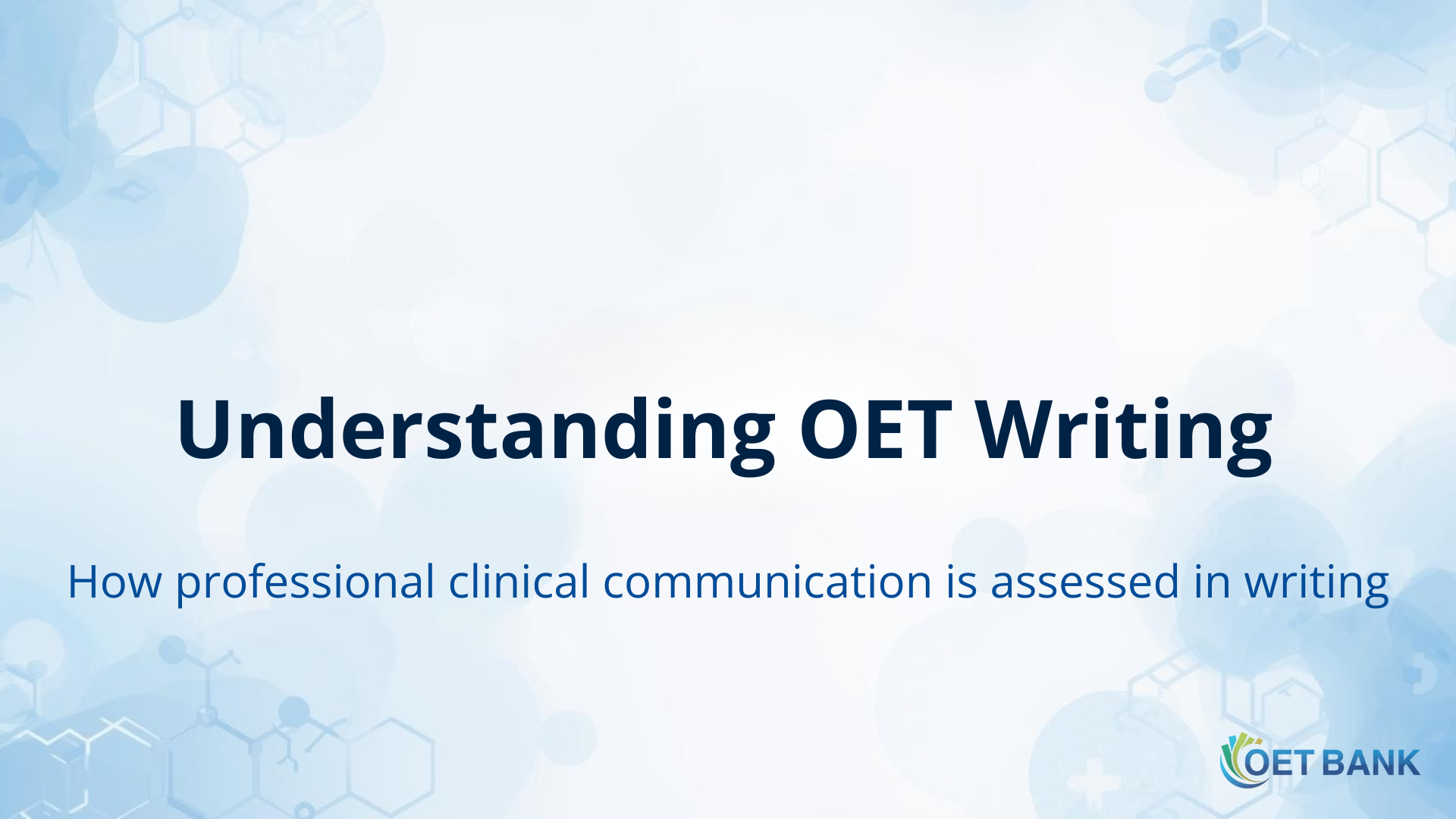 Understanding OET Writing

How professional clinical communication is assessed in writing

OET BANK